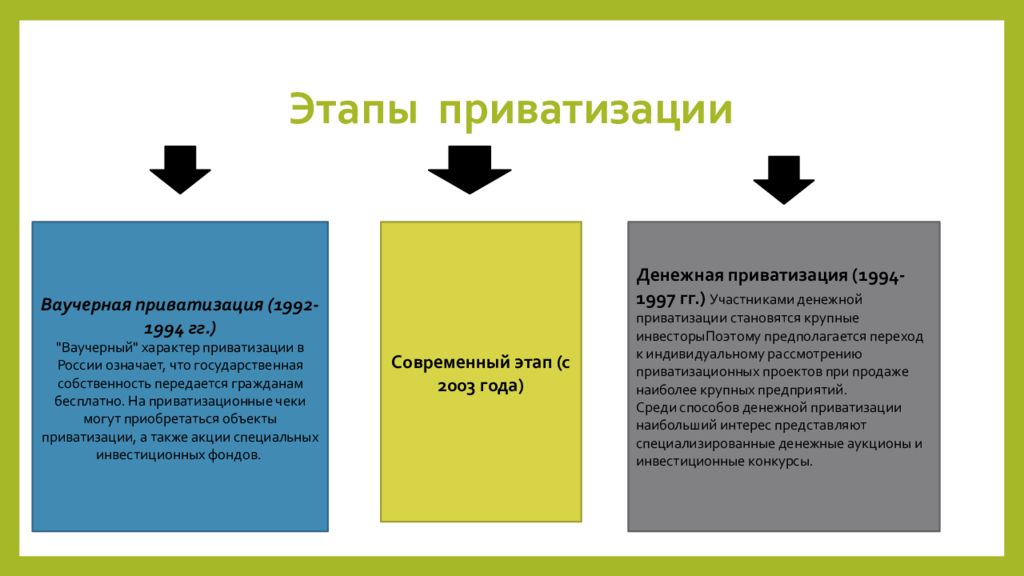 Этапы приватизации

Ваучерная приватизация (1992-1994 гг.)
"Ваучерный" характер приватизации в России означает, что государственная собственность передается гражданам бесплатно. На приватизационные чеки могут приобретаться объекты приватизации, а также акции специальных инвестиционных фондов.

Современный этап (с 2003 года)

Денежная приватизация (1994-1997 гг.) Участниками денежной приватизации становятся крупные инвесторыПоэтому предполагается переход к индивидуальному рассмотрению приватизационных проектов при продаже наиболее крупных предприятий.
Среди способов денежной приватизации наибольший интерес представляют специализированные денежные аукционы и инвестиционные конкурсы.